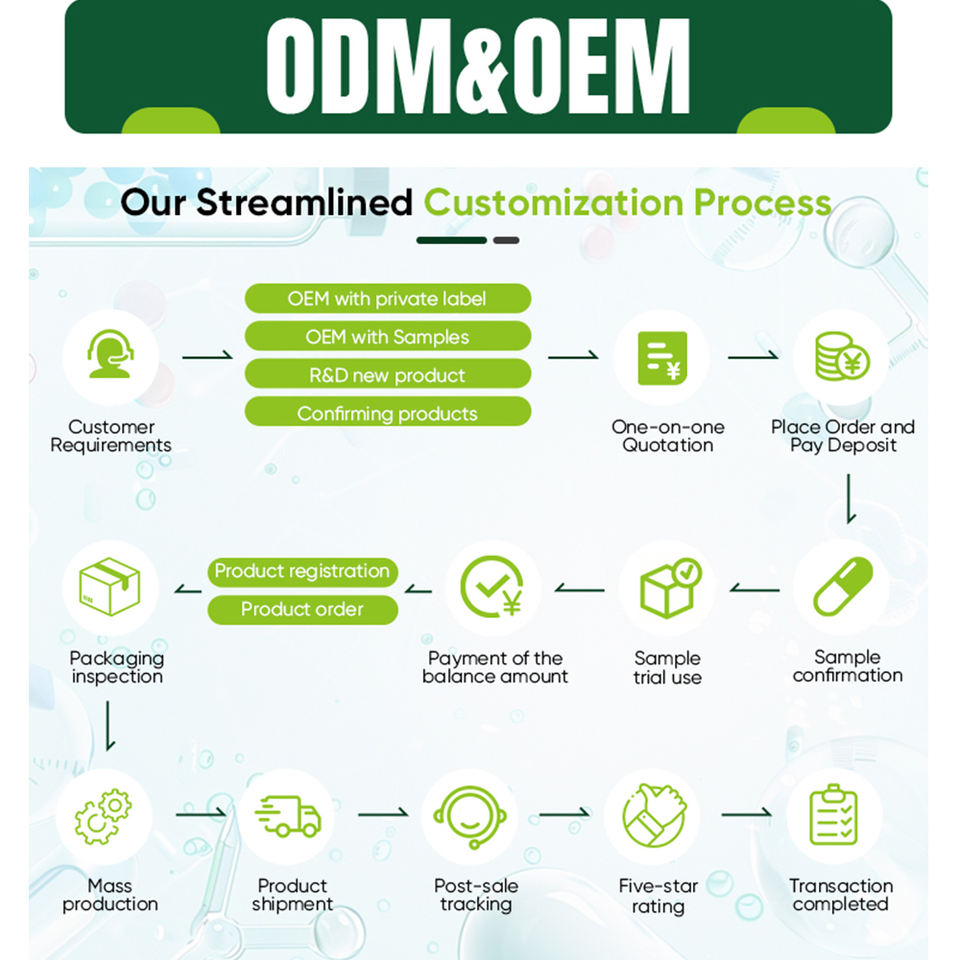 ODM&OEM

Our Streamlined Customization Process

Customer Requirements

OEM with private label
OEM with Samples
R&D new product
Confirming products

One-on-one Quotation

Place Order and Pay Deposit

Sample confirmation

Sample trial use

Payment of the balance amount

Product registration
Product order

Packaging inspection

Mass production

Product shipment

Post-sale tracking

Five-star rating

Transaction completed